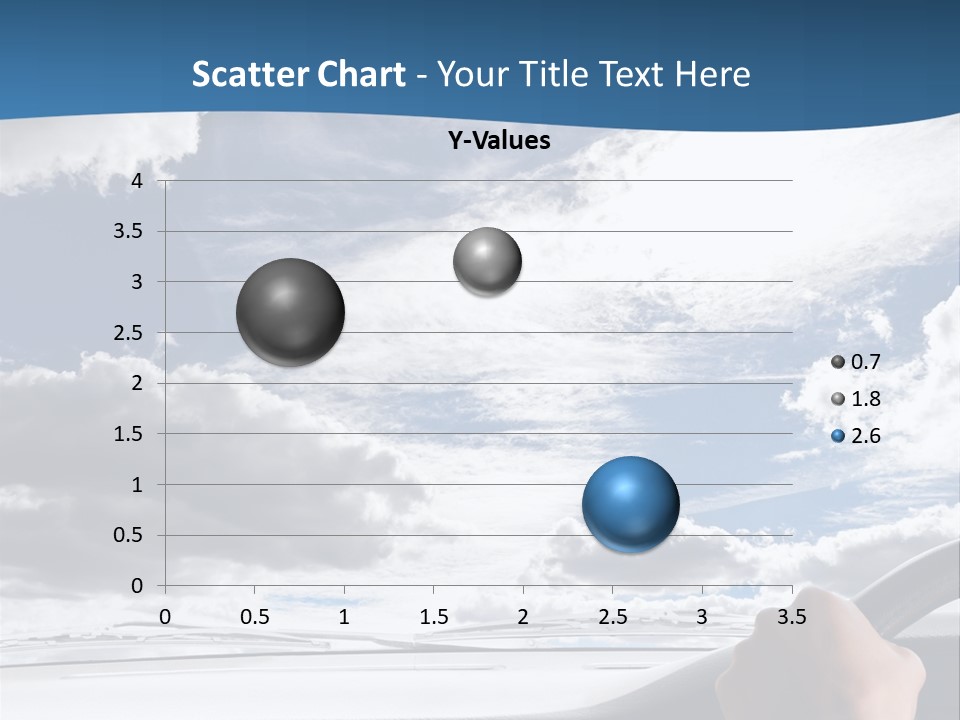 Scatter Chart - Your Title Text Here

Y-Values

4
3.5
3
2.5
2
1.5
1
0.5
0

0 0.5 1 1.5 2 2.5 3 3.5

0.7
1.8
2.6